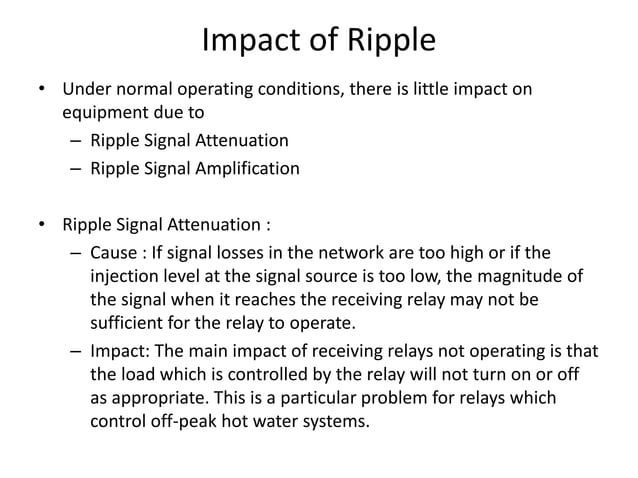 Impact of Ripple

• Under normal operating conditions, there is little impact on equipment due to
– Ripple Signal Attenuation
– Ripple Signal Amplification

• Ripple Signal Attenuation :
– Cause : If signal losses in the network are too high or if the injection level at the signal source is too low, the magnitude of the signal when it reaches the receiving relay may not be sufficient for the relay to operate.
– Impact: The main impact of receiving relays not operating is that the load which is controlled by the relay will not turn on or off as appropriate. This is a particular problem for relays which control off-peak hot water systems.